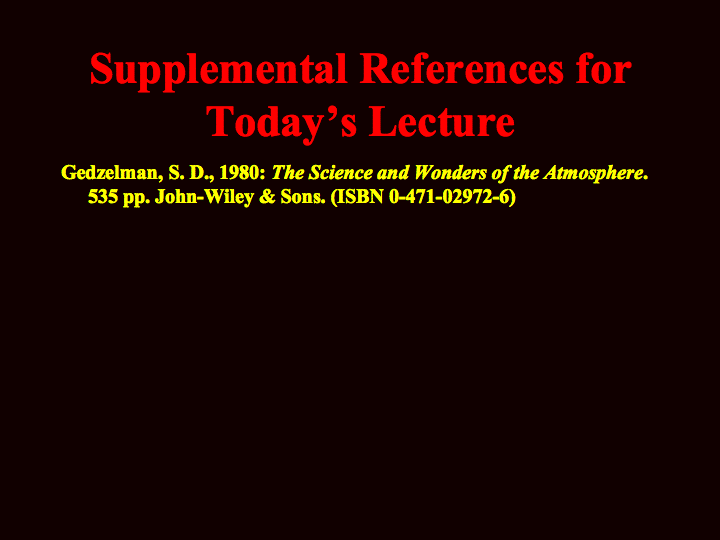 Supplemental References for Today's Lecture

Gedzelman, S. D., 1980: The Science and Wonders of the Atmosphere. 535 pp. John-Wiley & Sons. (ISBN 0-471-02972-6)